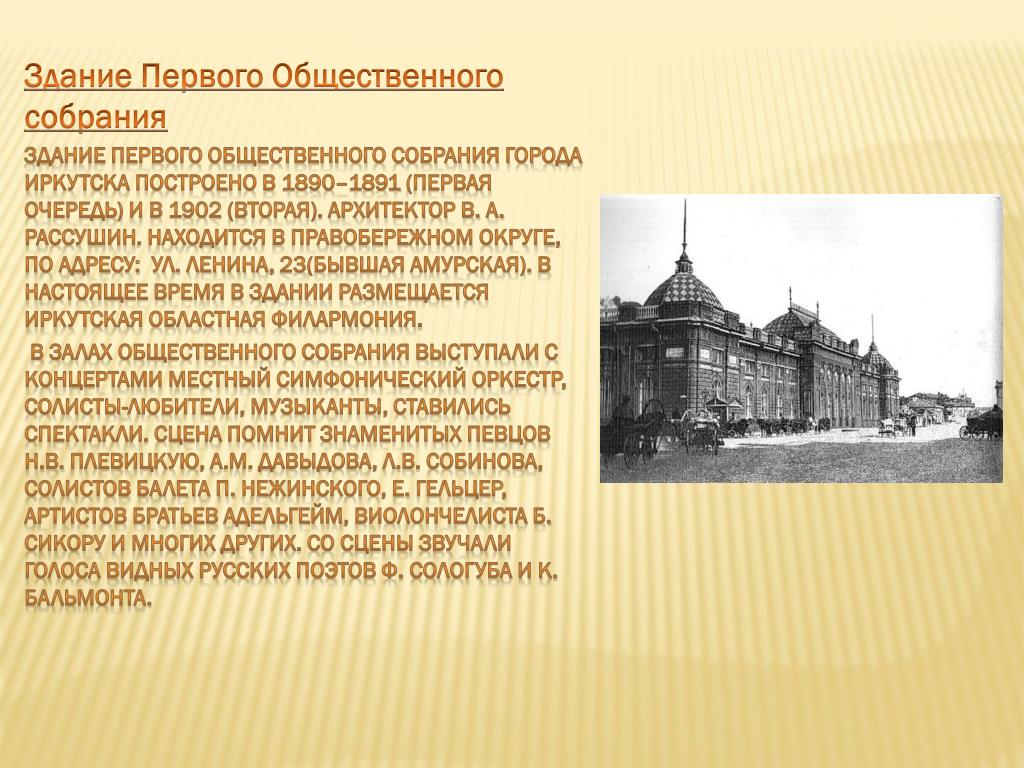 Здание Первого Общественного собрания

ЗДАНИЕ ПЕРВОГО ОБЩЕСТВЕННОГО СОБРАНИЯ ГОРОДА ИРКУТСКА ПОСТРОЕНО В 1890–1891 (ПЕРВАЯ ОЧЕРЕДЬ) И В 1902 (ВТОРАЯ). АРХИТЕКТОР В. А. РАССУШИН. НАХОДИТСЯ В ПРАВОБЕРЕЖНОМ ОКРУГЕ, ПО АДРЕСУ: УЛ. ЛЕНИНА, 23(БЫВШАЯ АМУРСКАЯ). В НАСТОЯЩЕЕ ВРЕМЯ В ЗДАНИИ РАЗМЕЩАЕТСЯ ИРКУТСКАЯ ОБЛАСТНАЯ ФИЛАРМОНИЯ.

В ЗАЛАХ ОБЩЕСТВЕННОГО СОБРАНИЯ ВЫСТУПАЛИ С КОНЦЕРТАМИ МЕСТНЫЙ СИМФОНИЧЕСКИЙ ОРКЕСТР, СОЛИСТЫ-ЛЮБИТЕЛИ, МУЗЫКАНТЫ, СТАВИЛИСЬ СПЕКТАКЛИ. СЦЕНА ПОМНИТ ЗНАМЕНИТЫХ ПЕВЦОВ Н.В. ПЛЕВИЦКУЮ, А.М. ДАВЫДОВА, Л.В. СОБИНОВА, СОЛИСТОВ БАЛЕТА П. НЕЖИНСКОГО, Е. ГЕЛЬЦЕР, АРТИСТОВ БРАТЬЕВ АДЕЛЬГЕЙМ, ВИОЛОНЧЕЛИСТА Б. СИКОРУ И МНОГИХ ДРУГИХ. СО СЦЕНЫ ЗВУЧАЛИ ГОЛОСА ВИДНЫХ РУССКИХ ПОЭТОВ Ф. СОЛОГУБА И К. БАЛЬМОНТА.